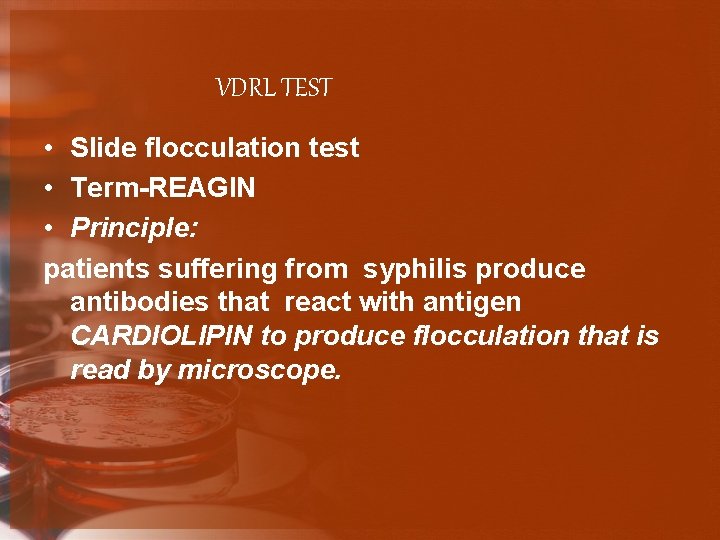 VDRL TEST

• Slide flocculation test
• Term-REAGIN
• Principle:

patients suffering from syphilis produce antibodies that react with antigen CARDIOLIPIN to produce flocculation that is read by microscope.